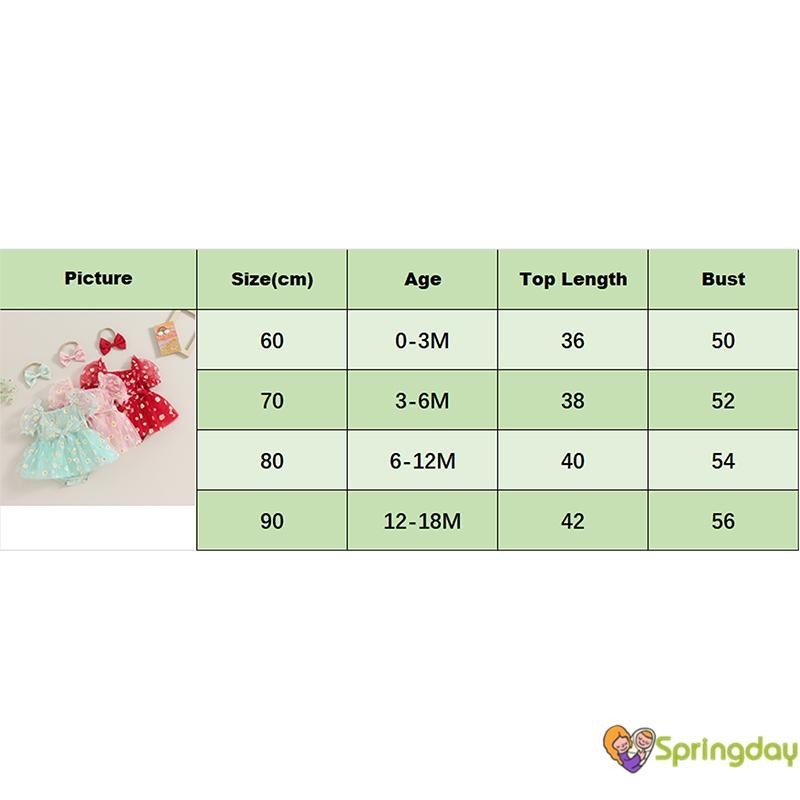 | Picture | Size(cm) | Age | Top Length | Bust |
|---|---|---|---|---|
| | 60 | 0-3M | 36 | 50 |
| | 70 | 3-6M | 38 | 52 |
| | 80 | 6-12M | 40 | 54 |
| | 90 | 12-18M | 42 | 56 |

Springday